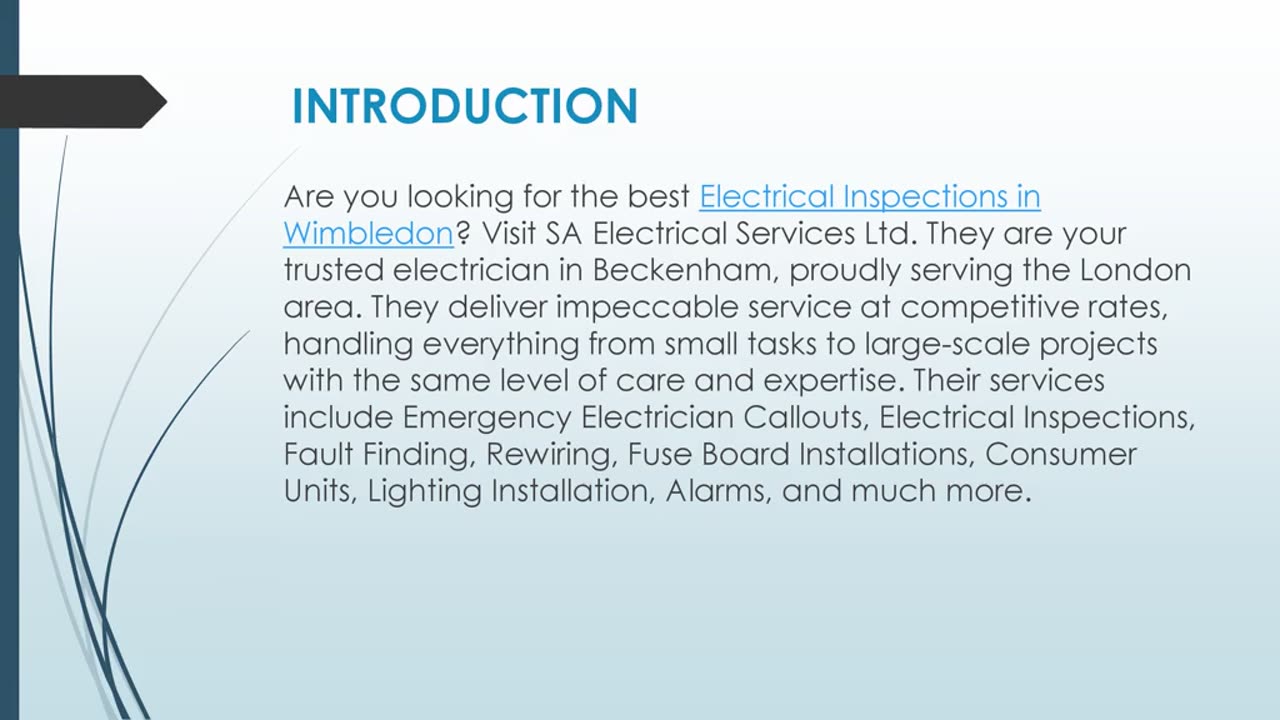 INTRODUCTION

Are you looking for the best Electrical Inspections in Wimbledon? Visit SA Electrical Services Ltd. They are your trusted electrician in Beckenham, proudly serving the London area. They deliver impeccable service at competitive rates, handling everything from small tasks to large-scale projects with the same level of care and expertise. Their services include Emergency Electrician Callouts, Electrical Inspections, Fault Finding, Rewiring, Fuse Board Installations, Consumer Units, Lighting Installation, Alarms, and much more.